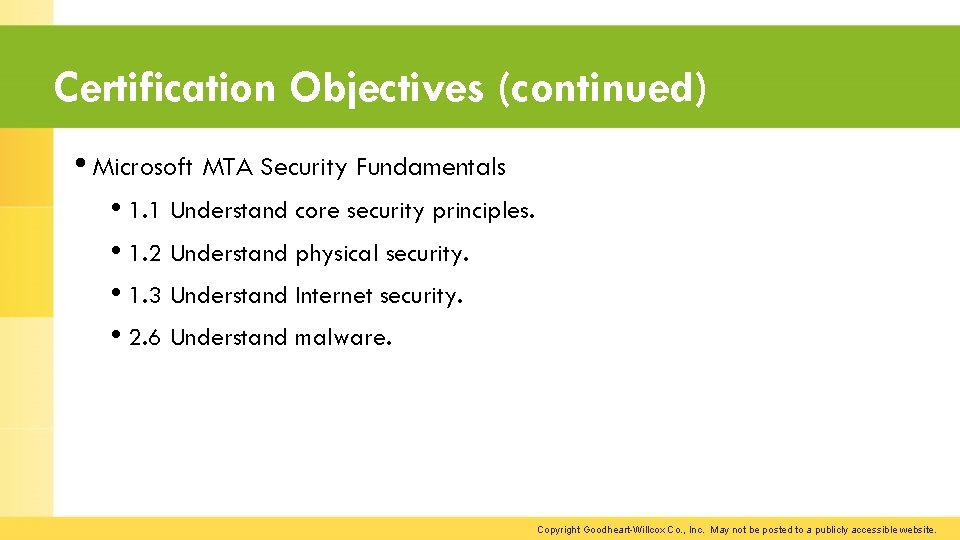 Certification Objectives (continued)

• Microsoft MTA Security Fundamentals

• 1.1 Understand core security principles.

• 1.2 Understand physical security.

• 1.3 Understand Internet security.

• 2.6 Understand malware.

Copyright Goodheart-Willcox Co., Inc. May not be posted to a publicly accessible website.